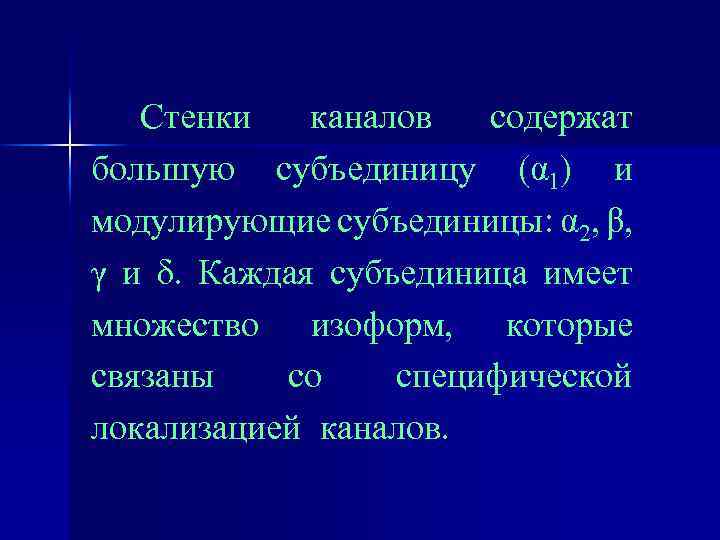 Стенки каналов содержат большую субъединицу ($\alpha_1$) и модулирующие субъединицы: $\alpha_2$, $\beta$, $\gamma$ и $\delta$. Каждая субъединица имеет множество изоформ, которые связаны со специфической локализацией каналов.